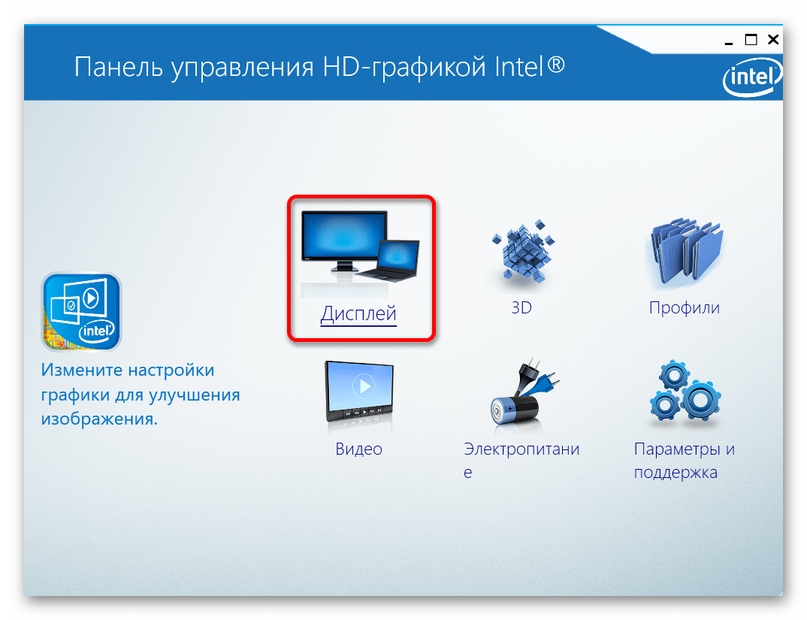 Панель управления HD-графикой Intel®

intel

intel

Измените настройки графики для улучшения изображения.

Дисплей

3D

Профили

Видео

Электропитание

Параметры и поддержка